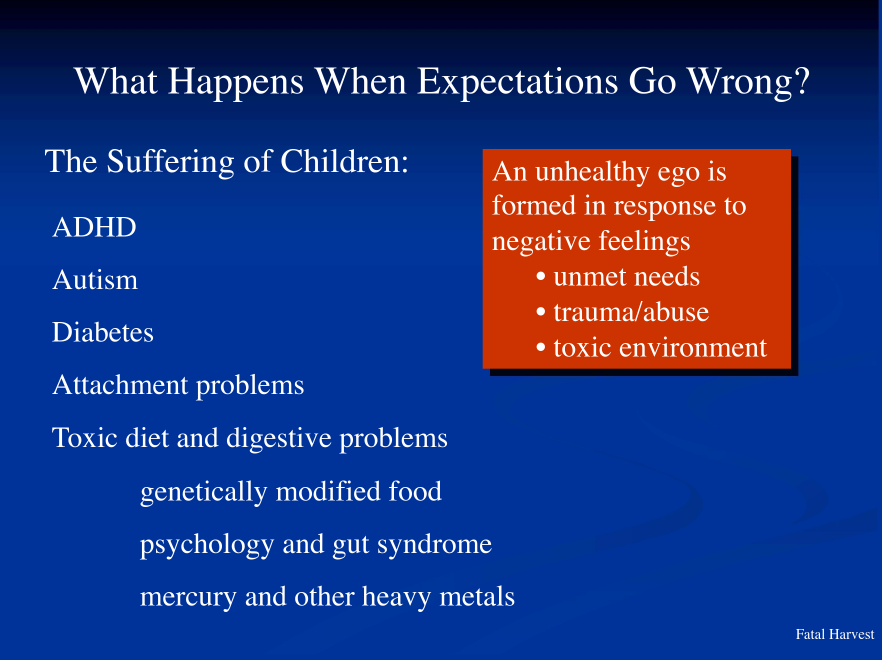 What Happens When Expectations Go Wrong?

The Suffering of Children:

ADHD

Autism

Diabetes

Attachment problems

Toxic diet and digestive problems

genetically modified food

psychology and gut syndrome

mercury and other heavy metals

An unhealthy ego is formed in response to negative feelings
• unmet needs
• trauma/abuse
• toxic environment

Fatal Harvest